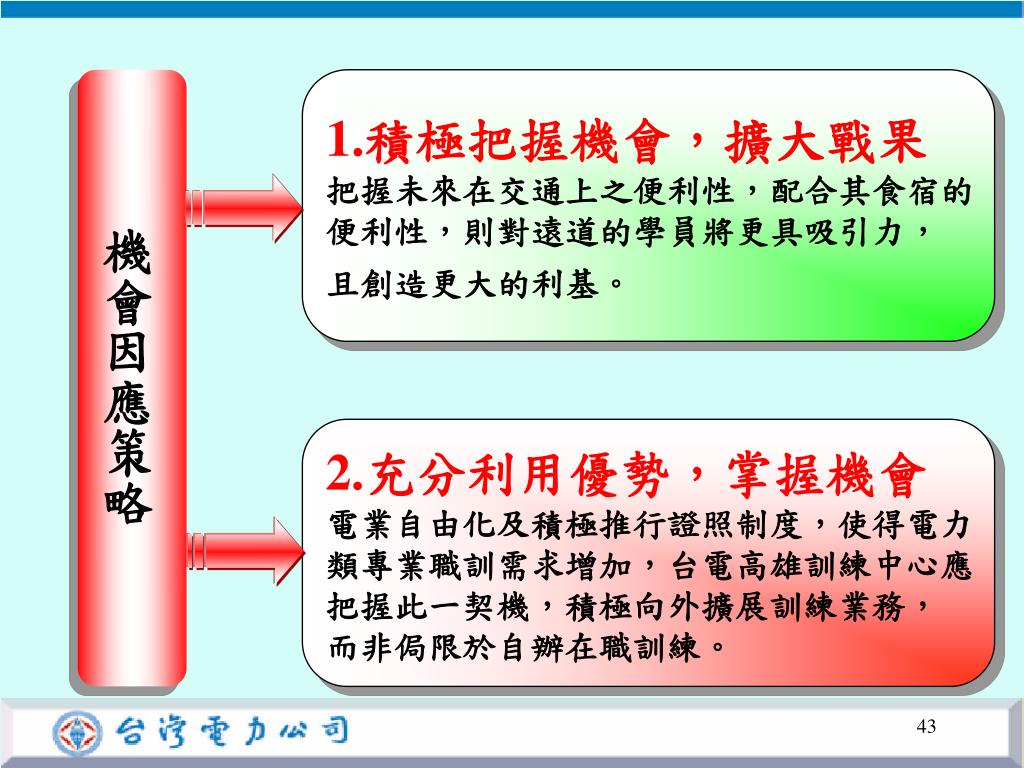 機會因應策略

1.積極把握機會，擴大戰果
把握未來在交通上之便利性，配合其食宿的便利性，則對遠道的學員將更具吸引力，且創造更大的利基。

2.充分利用優勢，掌握機會
電業自由化及積極推行證照制度，使得電力類專業職訓需求增加，台電高雄訓練中心應把握此一契機，積極向外擴展訓練業務，而非侷限於自辦在職訓練。

台灣電力公司
43